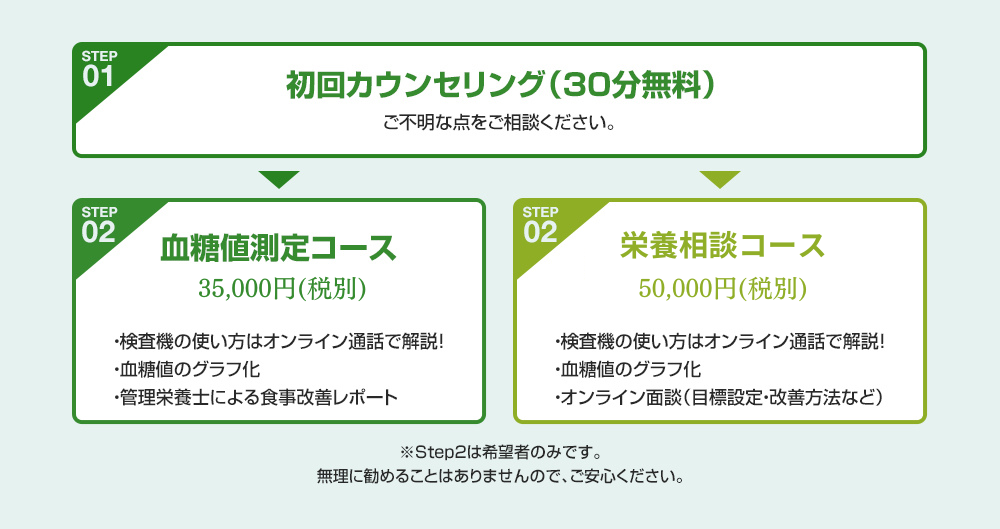 STEP 01

初回カウンセリング（30分無料）

ご不明な点をご相談ください。

STEP 02

血糖値測定コース

35,000円(税別)

・検査機の使い方はオンライン通話で解説!
・血糖値のグラフ化
・管理栄養士による食事改善レポート

STEP 02

栄養相談コース

50,000円(税別)

・検査機の使い方はオンライン通話で解説!
・血糖値のグラフ化
・オンライン面談（目標設定・改善方法など）

※Step2は希望者のみです。
無理に勧めることはありませんので、ご安心ください。